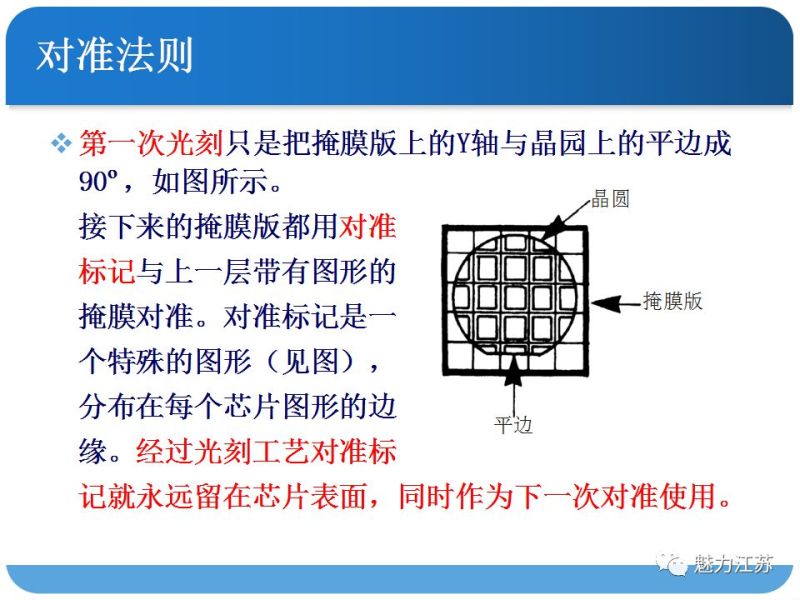 对准法则

❖ 第一次光刻只是把掩膜版上的Y轴与晶园上的平边成90º，如图所示。

接下来的掩膜版都用对准标记与上一层带有图形的掩膜对准。对准标记是一个特殊的图形（见图），分布在每个芯片图形的边缘。经过光刻工艺对准标记就永远留在芯片表面，同时作为下一次对准使用。

晶圆

掩膜版

平边

魅力江苏